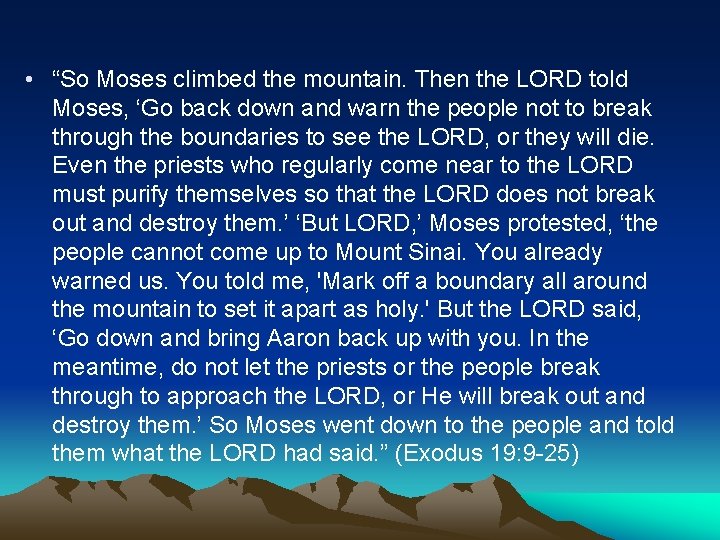 • “So Moses climbed the mountain. Then the LORD told Moses, ‘Go back down and warn the people not to break through the boundaries to see the LORD, or they will die. Even the priests who regularly come near to the LORD must purify themselves so that the LORD does not break out and destroy them.’ ‘But LORD,’ Moses protested, ‘the people cannot come up to Mount Sinai. You already warned us. You told me, 'Mark off a boundary all around the mountain to set it apart as holy.' But the LORD said, ‘Go down and bring Aaron back up with you. In the meantime, do not let the priests or the people break through to approach the LORD, or He will break out and destroy them.’ So Moses went down to the people and told them what the LORD had said.” (Exodus 19:9-25)